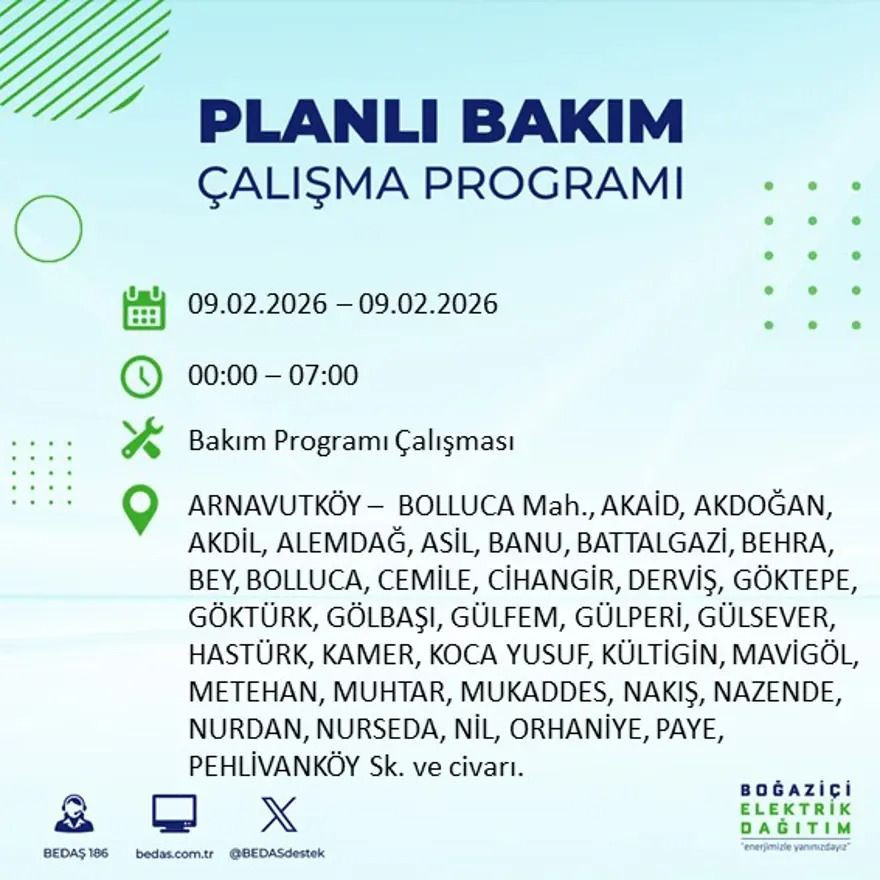 PLANLI BAKIM
ÇALIŞMA PROGRAMI

09.02.2026 – 09.02.2026

00:00 – 07:00

Bakım Programı Çalışması

ARNAVUTKÖY – BOLLUCA Mah., AKAİD, AKDOĞAN, AKDİL, ALEMDAĞ, ASİL, BANU, BATTALGAZİ, BEHRA, BEY, BOLLUCA, CEMİLE, CİHANGİR, DERVİŞ, GÖKTEPE, GÖKTÜRK, GÖLBAŞI, GÜLFEM, GÜLPERİ, GÜLSEVER, HASTÜRK, KAMER, KOCA YUSUF, KÜLTİGİN, MAVİGÖL, METEHAN, MUHTAR, MUKADDES, NAKIŞ, NAZENDE, NURDAN, NURSEDA, NİL, ORHANİYE, PAYE, PEHLİVANKÖY Sk. ve civarı.

BEDAŞ 186 bedas.com.tr @BEDASdestek

BOĞAZİÇİ ELEKTRİK DAĞITIM
"enerjimizle yanınızdayız"